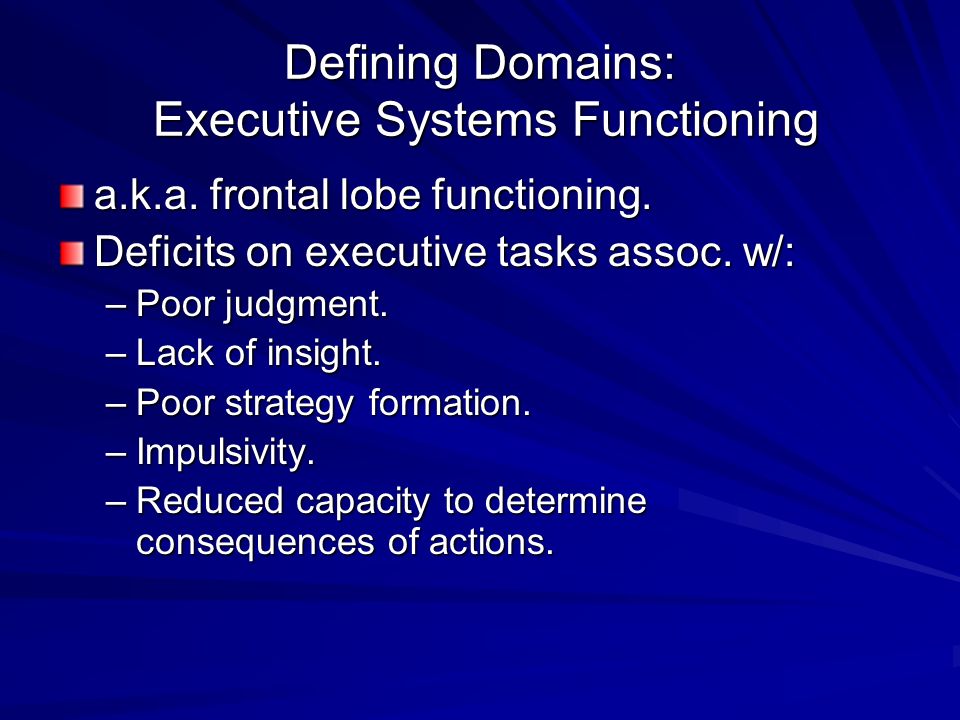 Defining Domains:
Executive Systems Functioning

a.k.a. frontal lobe functioning.
Deficits on executive tasks assoc. w/:
– Poor judgment.
– Lack of insight.
– Poor strategy formation.
– Impulsivity.
– Reduced capacity to determine consequences of actions.